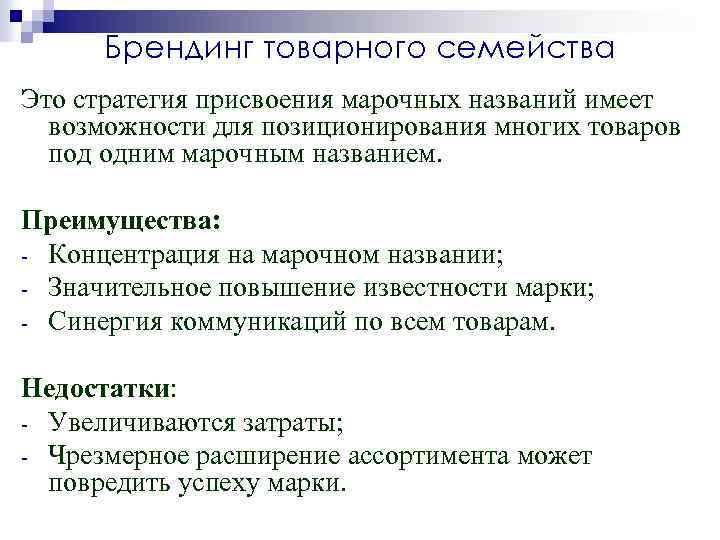 Брендинг товарного семейства

Это стратегия присвоения марочных названий имеет возможности для позиционирования многих товаров под одним марочным названием.

Преимущества:
- Концентрация на марочном названии;
- Значительное повышение известности марки;
- Синергия коммуникаций по всем товарам.

Недостатки:
- Увеличиваются затраты;
- Чрезмерное расширение ассортимента может повредить успеху марки.